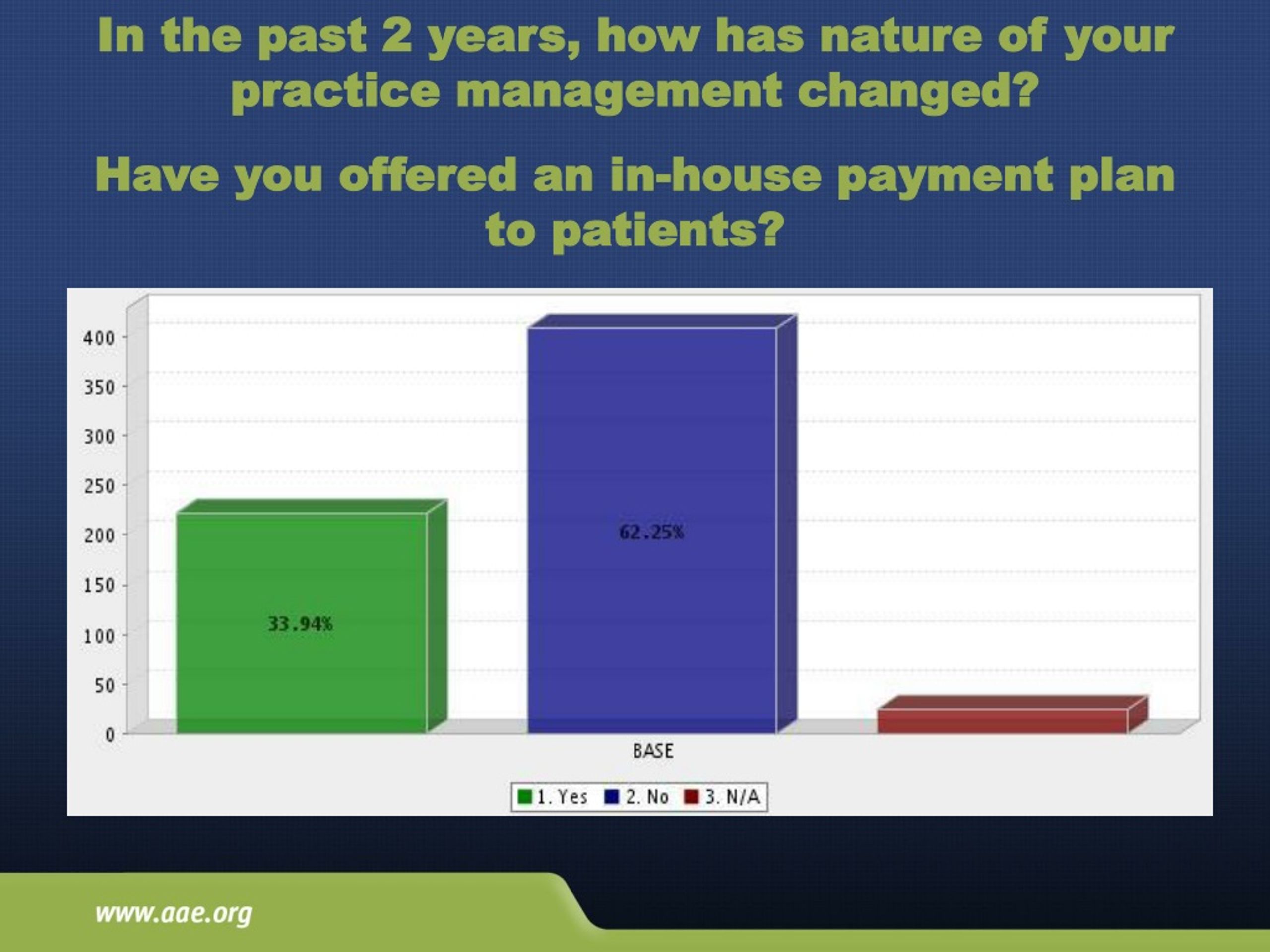 In the past 2 years, how has nature of your practice management changed?

Have you offered an in-house payment plan to patients?

400
350
300
250
200
150
100
50
0

33.94%

62.25%

BASE

1. Yes 2. No 3. N/A

www.aae.org